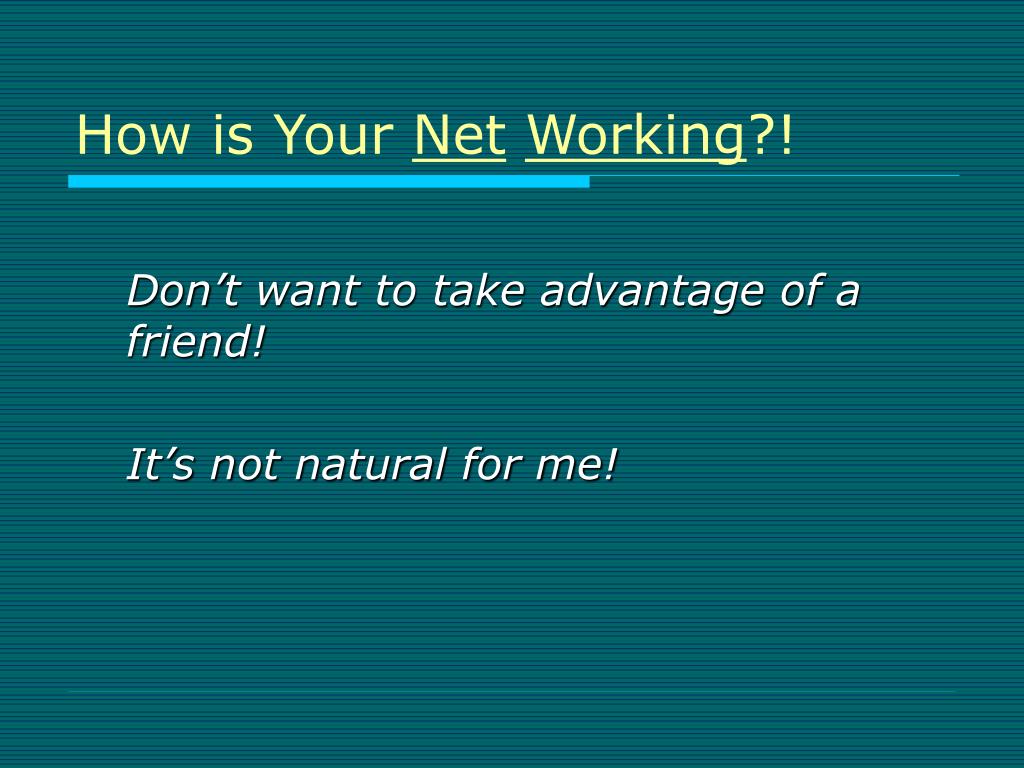 How is Your Net Working?!

Don’t want to take advantage of a friend!

It’s not natural for me!